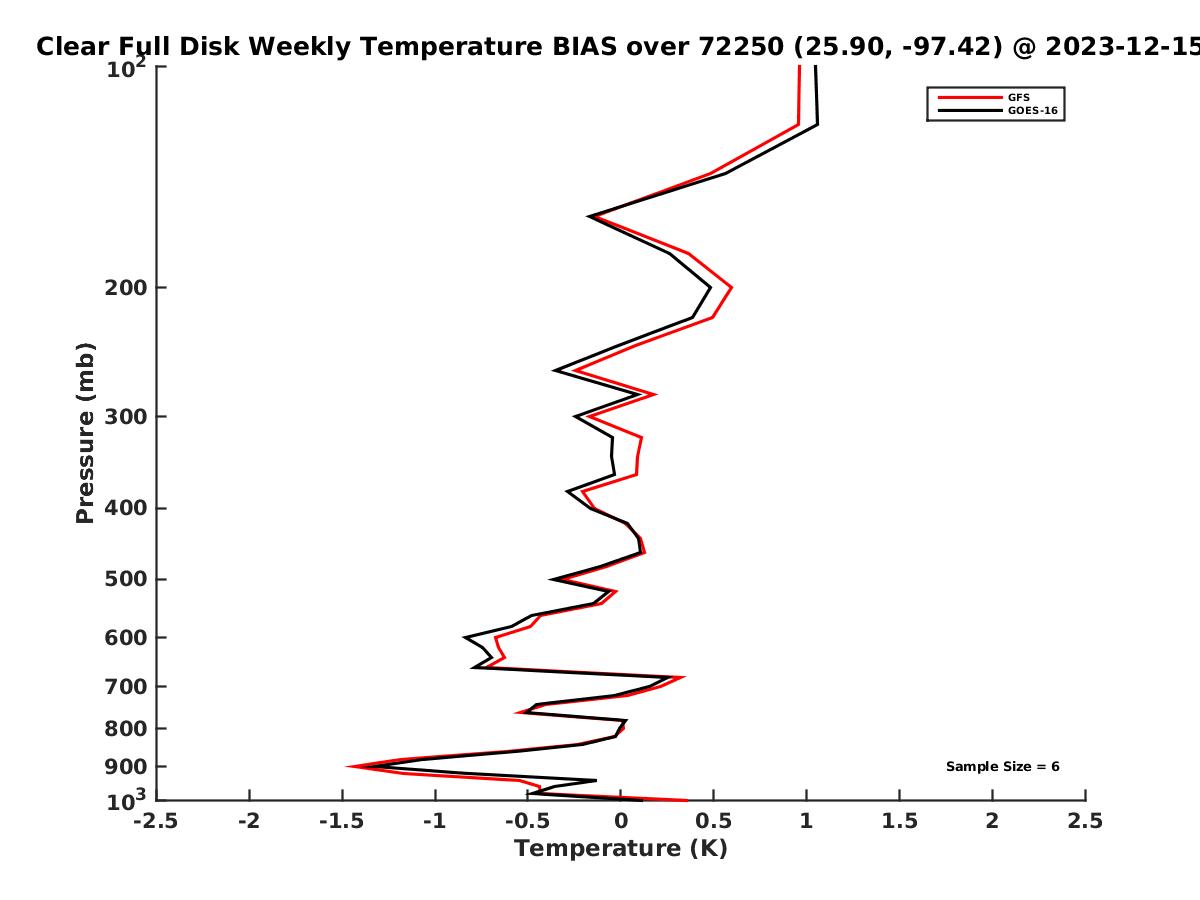 Clear Full Disk Weekly Temperature BIAS over 72250 (25.90, -97.42) @ 2023-12-15

GFS
GOES-16

Pressure (mb)

$10^2$
200
300
400
500
600
700
800
900
$10^3$

Sample Size = 6

-2.5 -2 -1.5 -1 -0.5 0 0.5 1 1.5 2 2.5
Temperature (K)